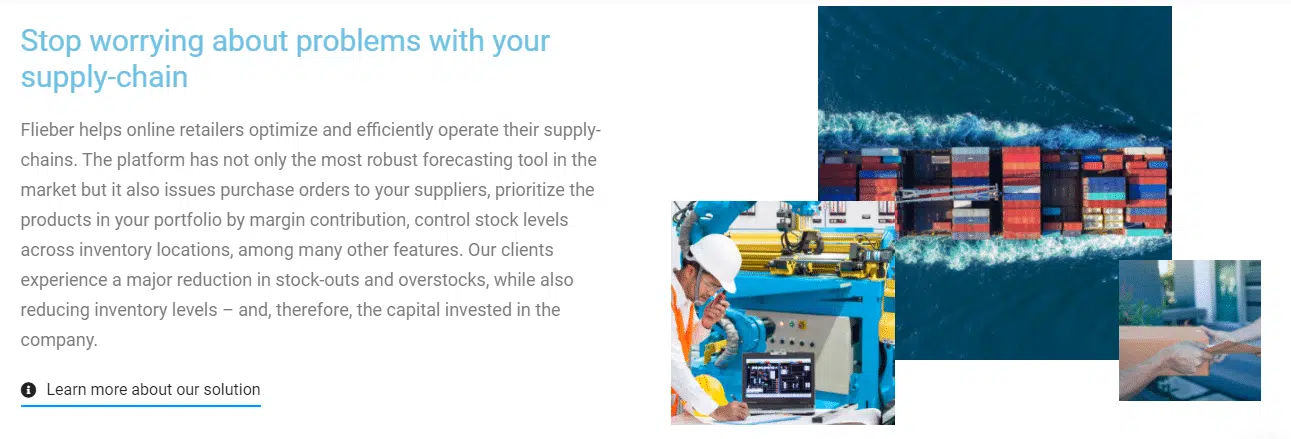 Stop worrying about problems with your supply-chain

Flieber helps online retailers optimize and efficiently operate their supply-chains. The platform has not only the most robust forecasting tool in the market but it also issues purchase orders to your suppliers, prioritize the products in your portfolio by margin contribution, control stock levels across inventory locations, among many other features. Our clients experience a major reduction in stock-outs and overstocks, while also reducing inventory levels – and, therefore, the capital invested in the company.

Learn more about our solution